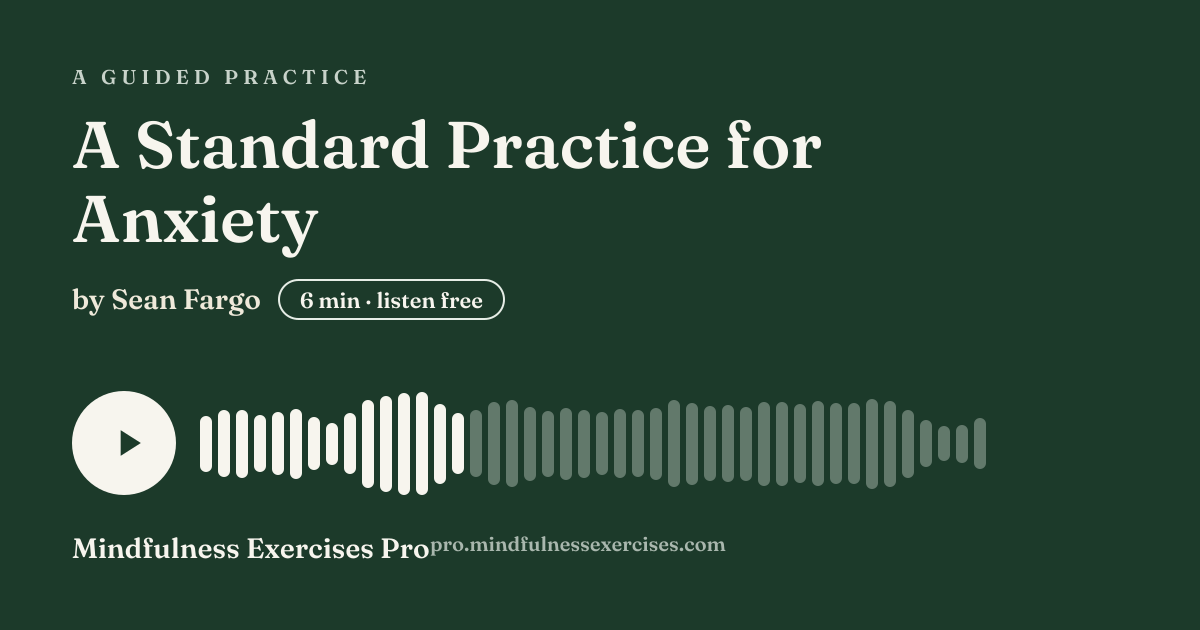 A GUIDED PRACTICE

A Standard Practice for Anxiety

by Sean Fargo

6 min · listen free

Mindfulness Exercises Pro

pro.mindfulnessexercises.com